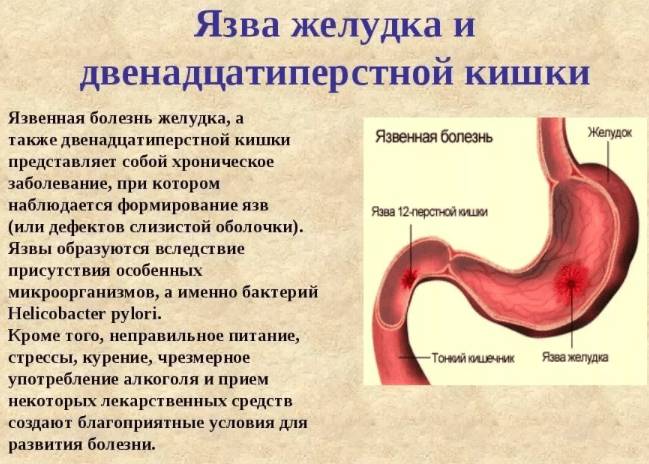 Язва желудка и двенадцатиперстной кишки

Язвенная болезнь желудка, а также двенадцатиперстной кишки представляет собой хроническое заболевание, при котором наблюдается формирование язв (или дефектов слизистой оболочки). Язвы образуются вследствие присутствия особенных микроорганизмов, а именно бактерий Helicobacter pylori.
Кроме того, неправильное питание, стрессы, курение, чрезмерное употребление алкоголя и прием некоторых лекарственных средств создают благоприятные условия для развития болезни.

Язвенная болезнь
Желудок
Язва 12-перстной кишки
Тонкий кишечник
Язва желудка